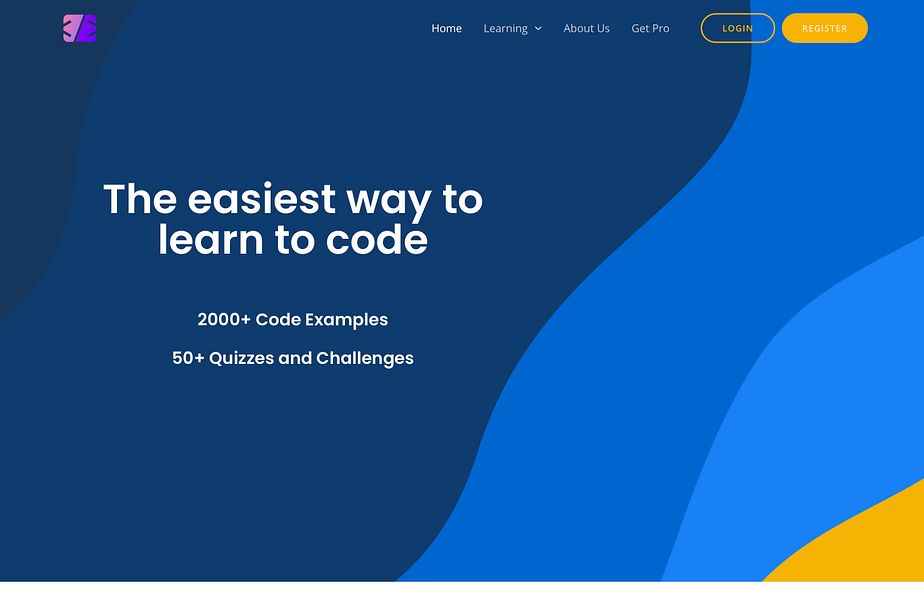 Home Learning About Us Get Pro LOGIN REGISTER

The easiest way to learn to code

2000+ Code Examples

50+ Quizzes and Challenges